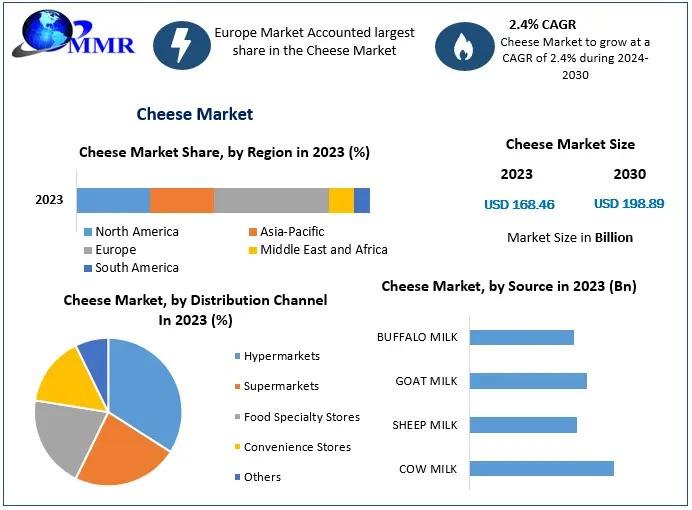 MMR

Europe Market Accounted largest share in the Cheese Market

2.4% CAGR
Cheese Market to grow at a CAGR of 2.4% during 2024-2030

Cheese Market

Cheese Market Share, by Region in 2023 (%)

2023

North America
Asia-Pacific
Europe
Middle East and Africa
South America

Cheese Market Size

2023
2030
USD 168.46
USD 198.89

Market Size in Billion

Cheese Market, by Distribution Channel In 2023 (%)

Hypermarkets
Supermarkets
Food Specialty Stores
Convenience Stores
Others

Cheese Market, by Source in 2023 (Bn)

BUFFALO MILK
GOAT MILK
SHEEP MILK
COW MILK